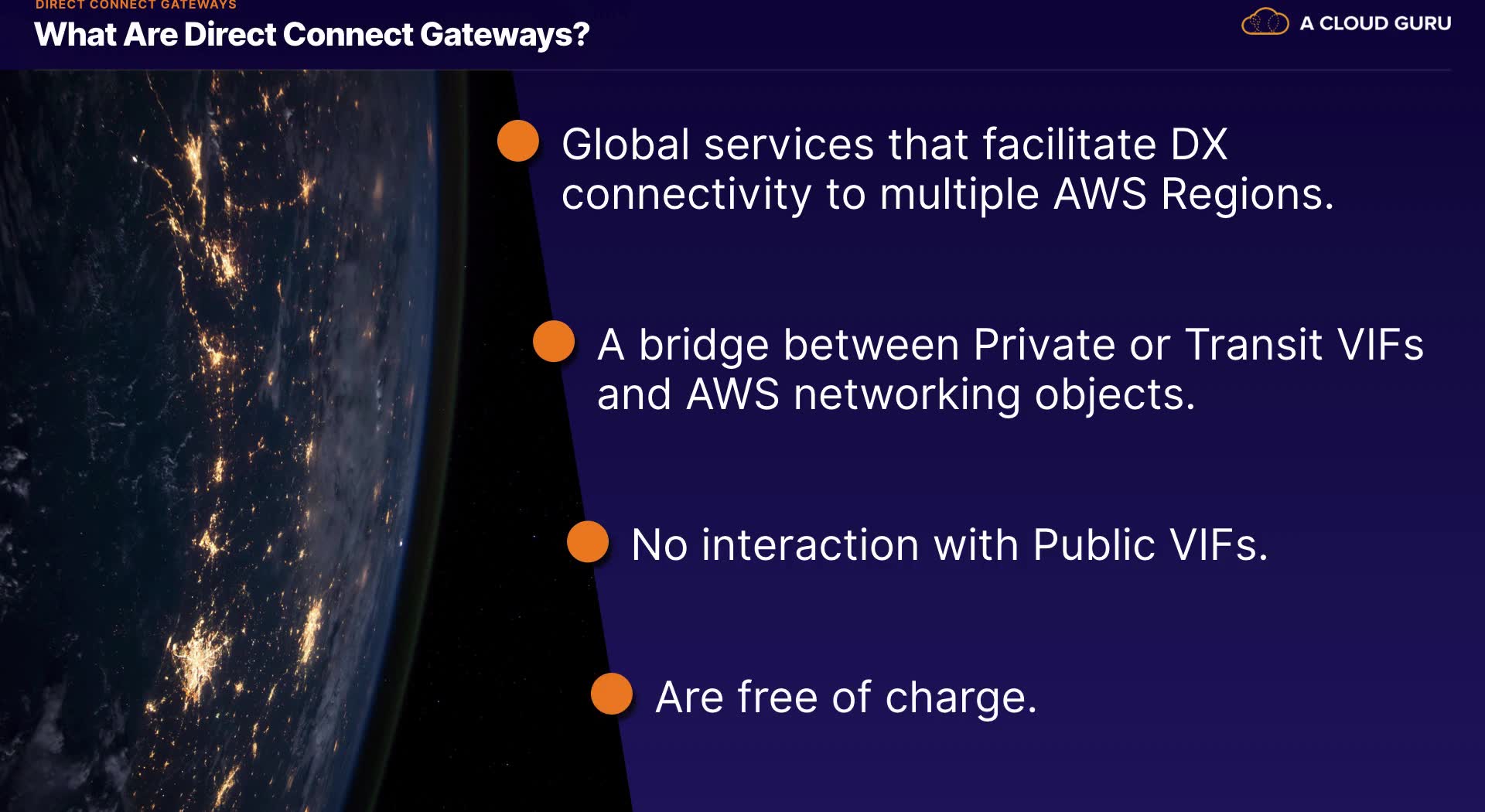 DIRECT CONNECT GATEWAYS
What Are Direct Connect Gateways?

A CLOUD GURU

Global services that facilitate DX connectivity to multiple AWS Regions.

A bridge between Private or Transit VIFs and AWS networking objects.

No interaction with Public VIFs.

Are free of charge.